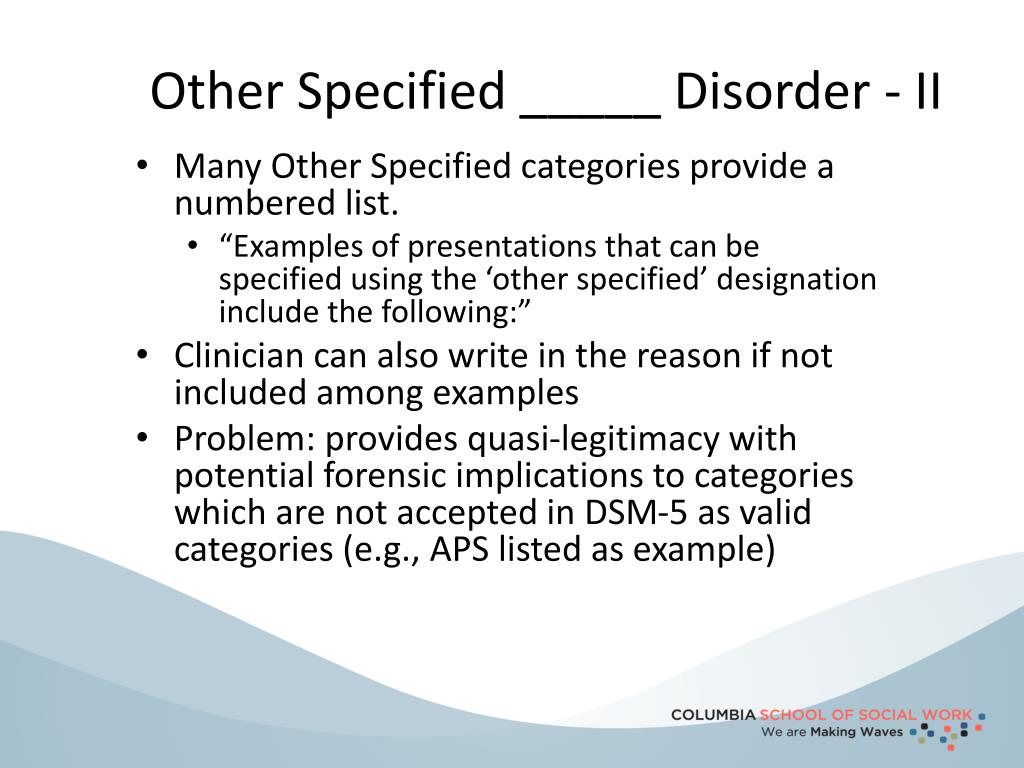 Other Specified _____ Disorder - II

• Many Other Specified categories provide a numbered list.
  • “Examples of presentations that can be specified using the ‘other specified’ designation include the following:”
• Clinician can also write in the reason if not included among examples
• Problem: provides quasi-legitimacy with potential forensic implications to categories which are not accepted in DSM-5 as valid categories (e.g., APS listed as example)

COLUMBIA SCHOOL OF SOCIAL WORK
We are Making Waves